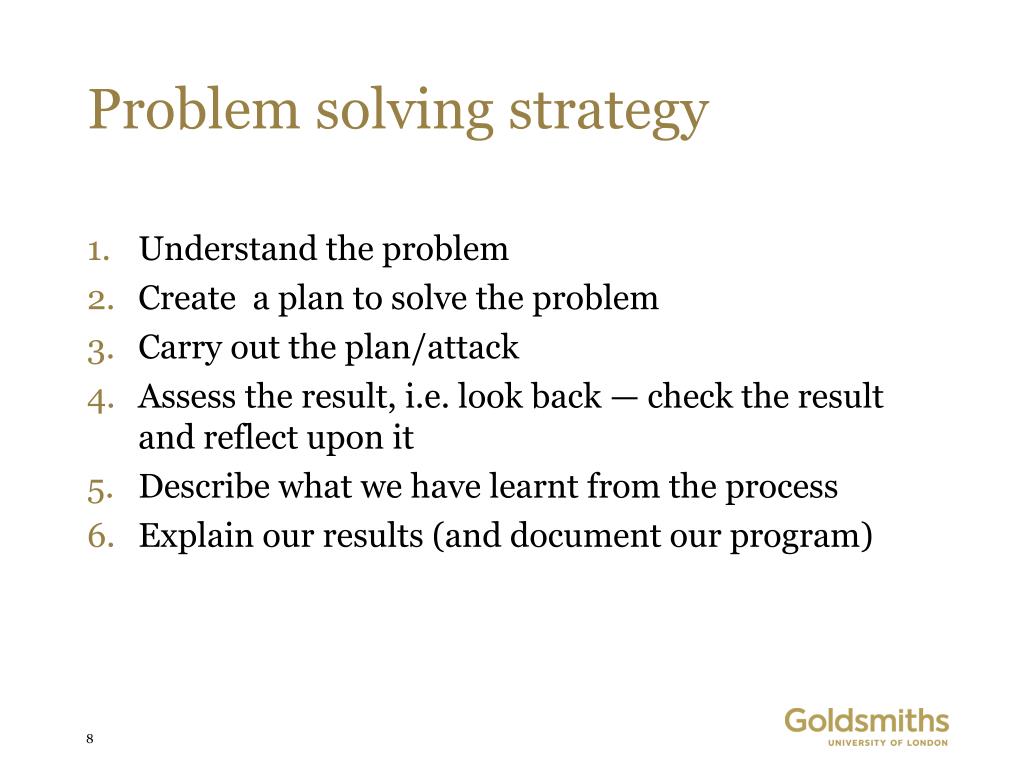 Problem solving strategy

1. Understand the problem
2. Create  a plan to solve the problem
3. Carry out the plan/attack
4. Assess the result, i.e. look back — check the result and reflect upon it
5. Describe what we have learnt from the process
6. Explain our results (and document our program)

8

Goldsmiths
UNIVERSITY OF LONDON